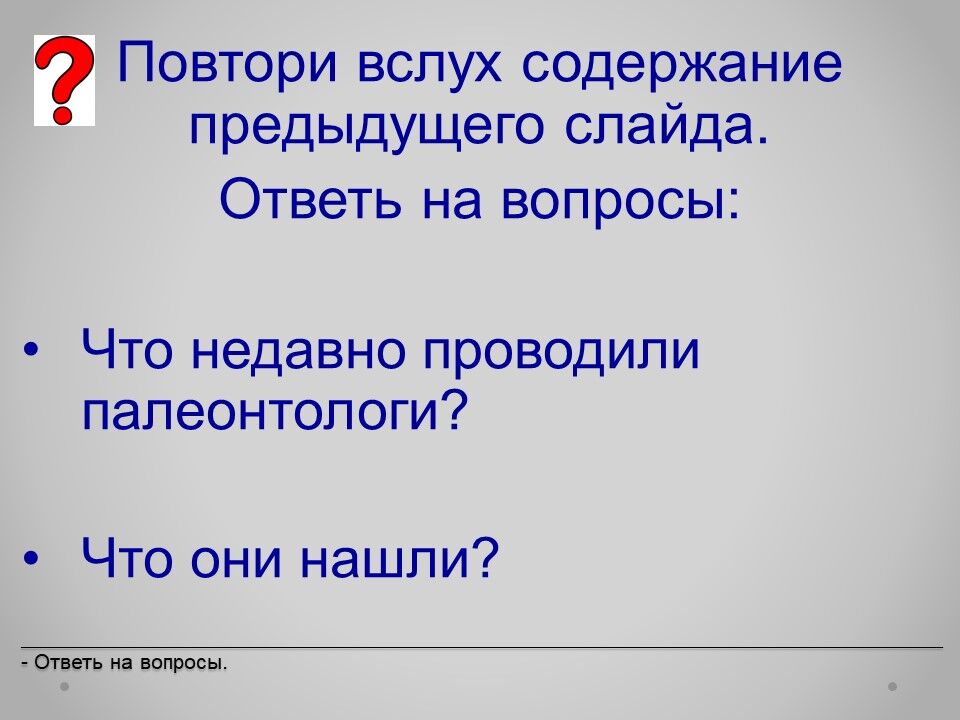 ?

Повтори вслух содержание предыдущего слайда.

Ответь на вопросы:

• Что недавно проводили палеонтологи?

• Что они нашли?

- Ответь на вопросы.